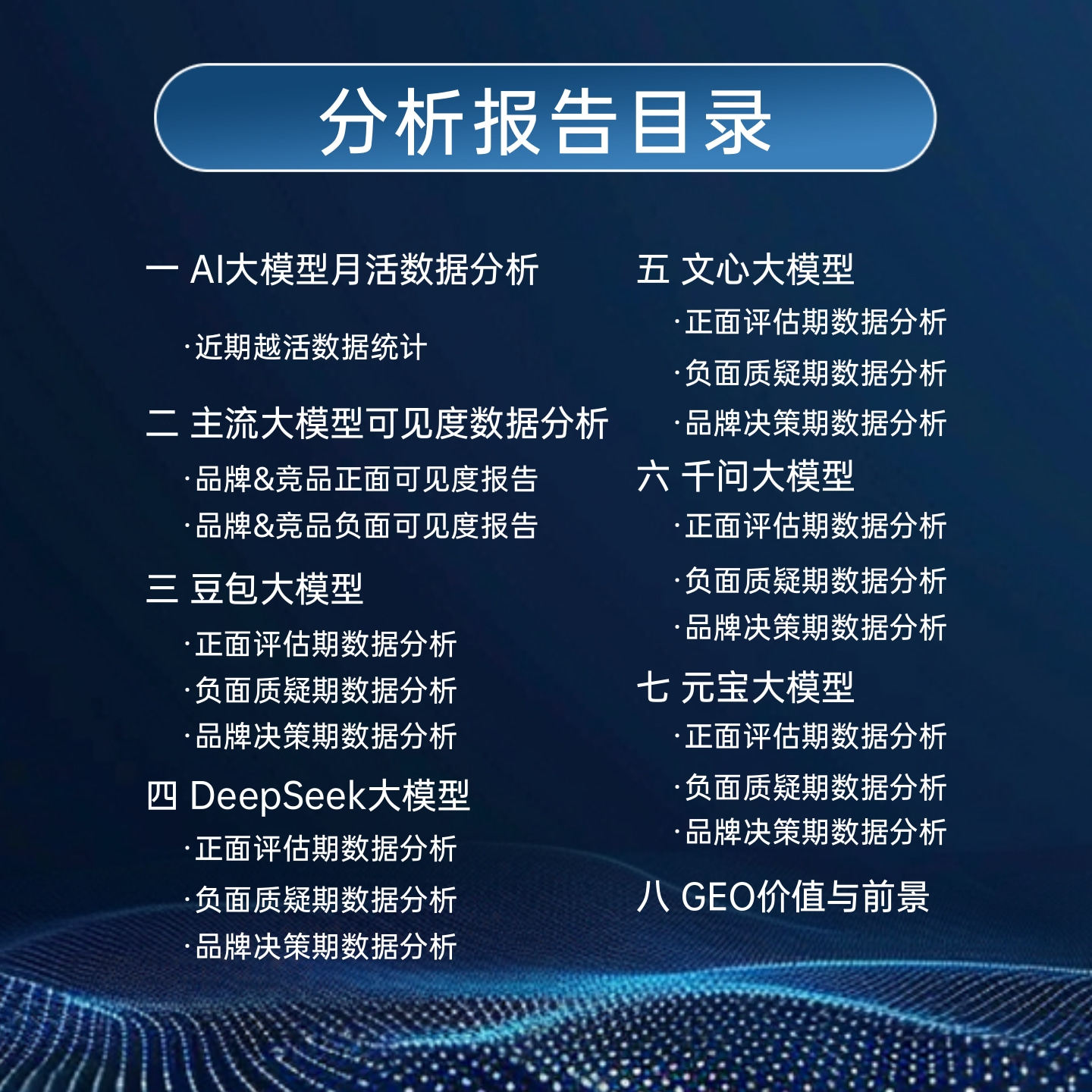 分析报告目录

一 AI大模型月活数据分析

·近期越活数据统计

二 主流大模型可见度数据分析

·品牌&竞品正面可见度报告

·品牌&竞品负面可见度报告

三 豆包大模型

·正面评估期数据分析

·负面质疑期数据分析

·品牌决策期数据分析

四 DeepSeek大模型

·正面评估期数据分析

·负面质疑期数据分析

·品牌决策期数据分析

五 文心大模型

·正面评估期数据分析

·负面质疑期数据分析

·品牌决策期数据分析

六 千问大模型

·正面评估期数据分析

·负面质疑期数据分析

·品牌决策期数据分析

七 元宝大模型

·正面评估期数据分析

·负面质疑期数据分析

·品牌决策期数据分析

八 GEO价值与前景